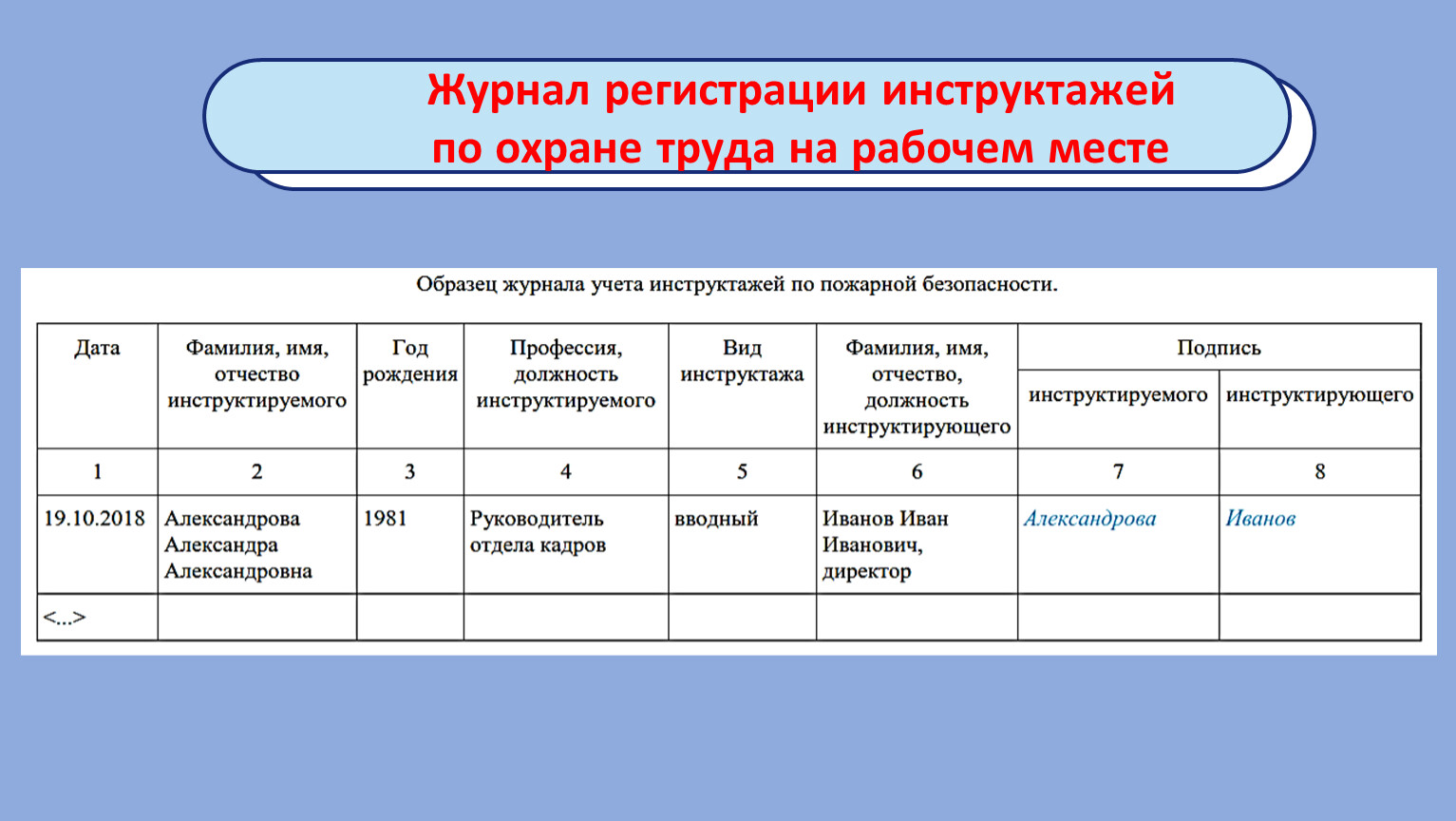 Журнал регистрации инструктажей по охране труда на рабочем месте

Образец журнала учета инструктажей по пожарной безопасности.

| Дата | Фамилия, имя, отчество инструктируемого | Год рождения | Профессия, должность инструктируемого | Вид инструктажа | Фамилия, имя, отчество, должность инструктирующего | Подпись инструктируемого | Подпись инструктирующего |
|---|---|---|---|---|---|---|---|
| 1 | 2 | 3 | 4 | 5 | 6 | 7 | 8 |
| 19.10.2018 | Александрова Александра Александровна | 1981 | Руководитель отдела кадров | вводный | Иванов Иван Иванович, директор | Александрова | Иванов |
| <...> | | | | | | | |